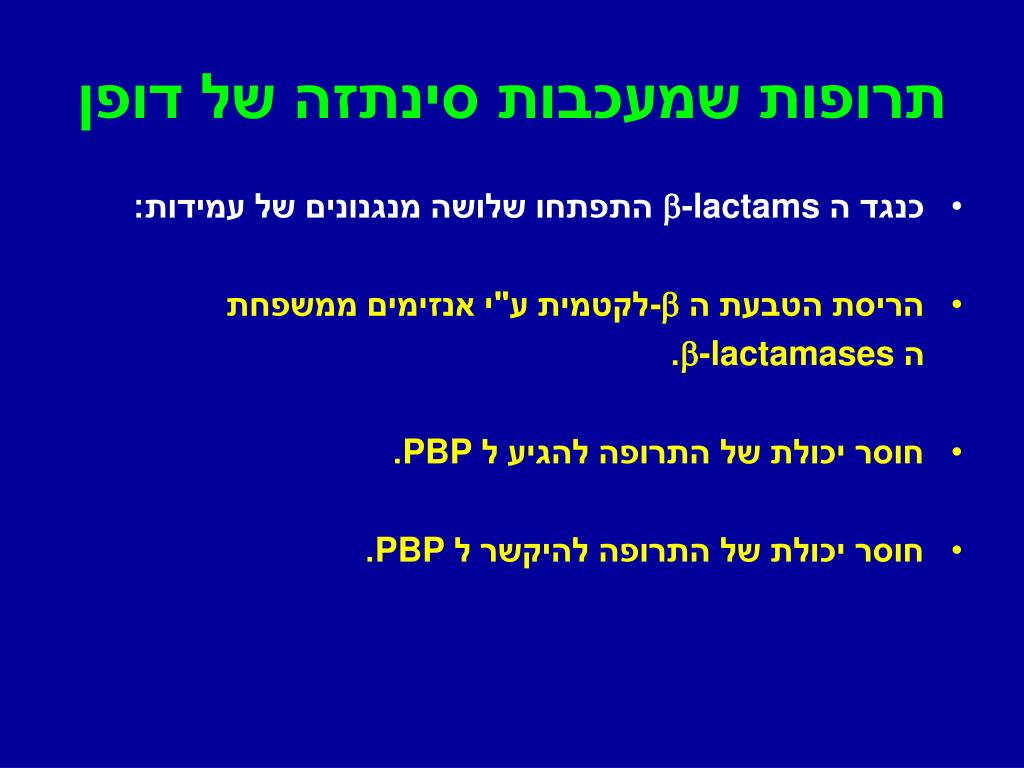 תרופות שמעכבות סינתזה של דופן

• כנגד ה β-lactams התפתחו שלושה מנגנונים של עמידות:

• הריסת הטבעת ה β-לקטמית ע"י אנזימים ממשפחת ה β-lactamases.

• חוסר יכולת של התרופה להגיע ל PBP.

• חוסר יכולת של התרופה להיקשר ל PBP.